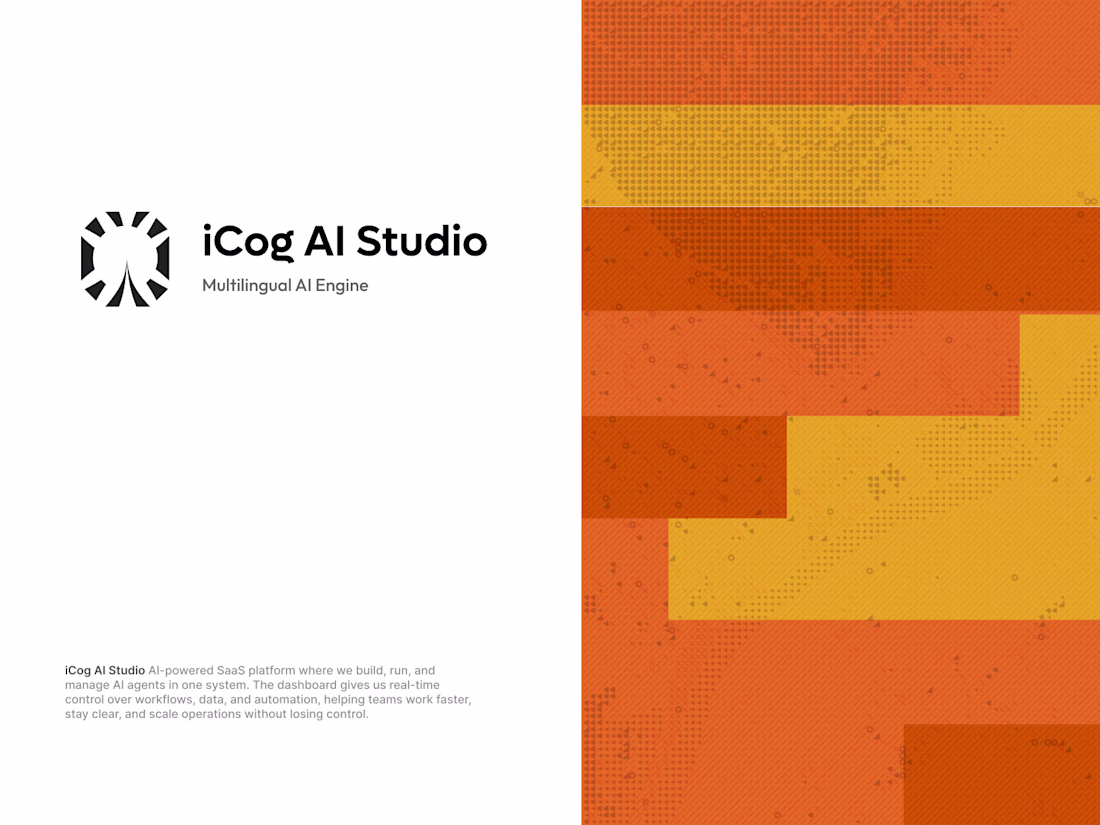 iCog AI Studio

Multilingual AI Engine

iCog AI Studio AI-powered SaaS platform where we build, run, and manage AI agents in one system. The dashboard gives us real-time control over workflows, data, and automation, helping teams work faster, stay clear, and scale operations without losing control.